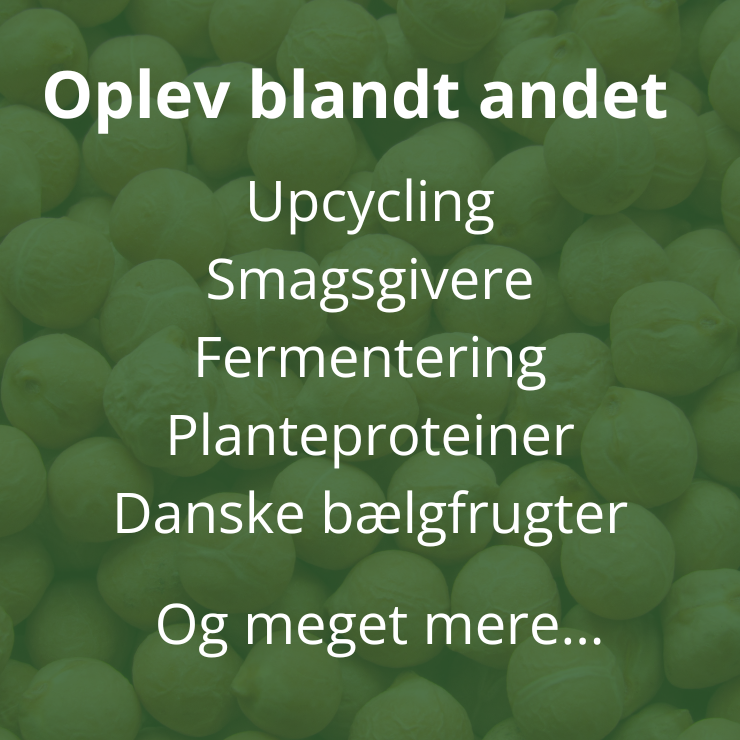 Oplev blandt andet

Upcycling
Smagsgivere
Fermentering
Planteproteiner
Danske bælgfrugter

Og meget mere...